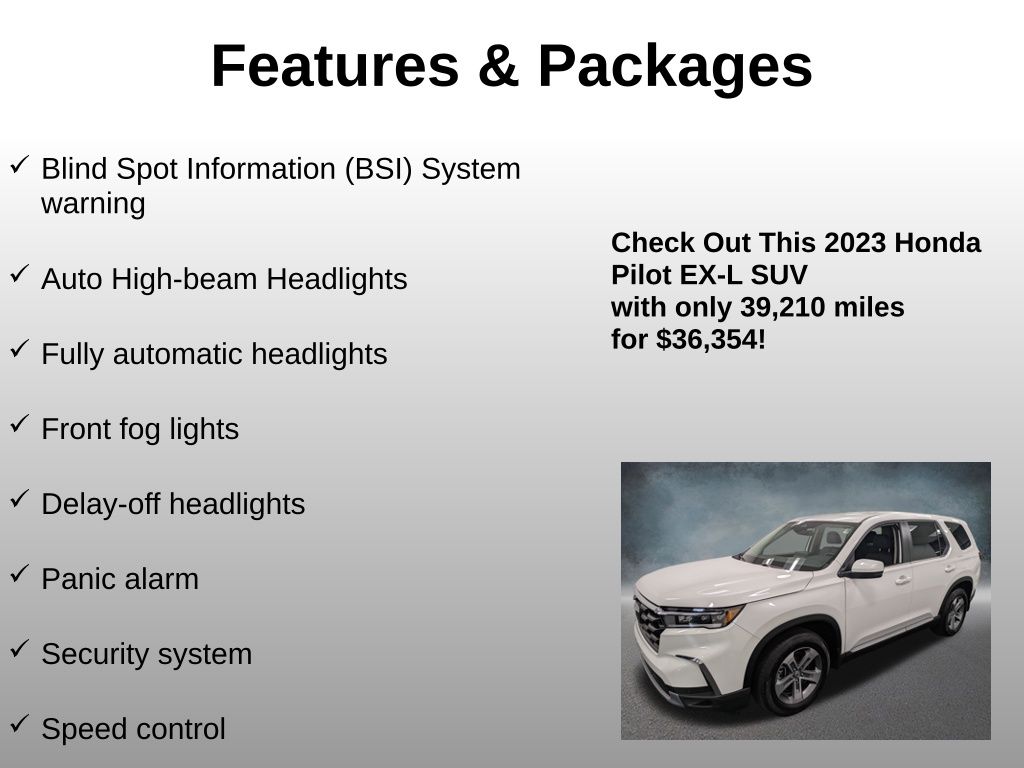 Features & Packages

✓ Blind Spot Information (BSI) System warning

✓ Auto High-beam Headlights

✓ Fully automatic headlights

✓ Front fog lights

✓ Delay-off headlights

✓ Panic alarm

✓ Security system

✓ Speed control

Check Out This 2023 Honda Pilot EX-L SUV with only 39,210 miles for $36,354!